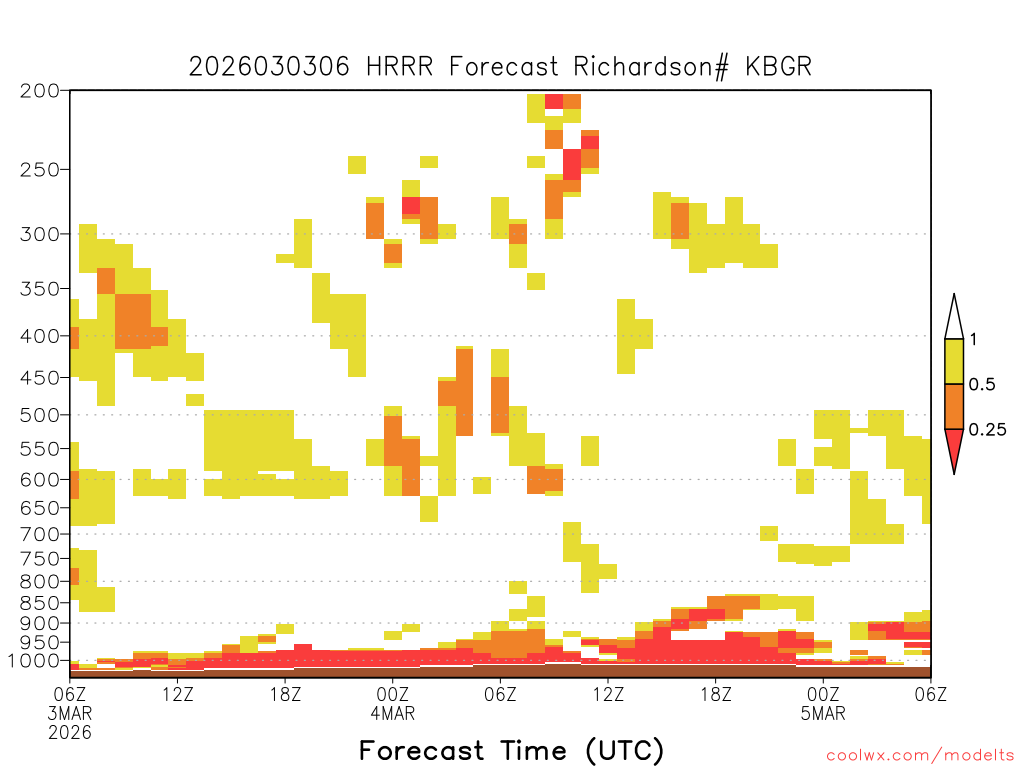 2026030306 HRRR Forecast Richardson# KBGR

200
250
300
350
400
450
500
550
600
650
700
750
800
850
900
950
1000

1
0.5
0.25

06Z
3MAR
2026
12Z
18Z
00Z
4MAR
06Z
12Z
18Z
00Z
5MAR
06Z

Forecast Time (UTC)

coolwx.com/modelts